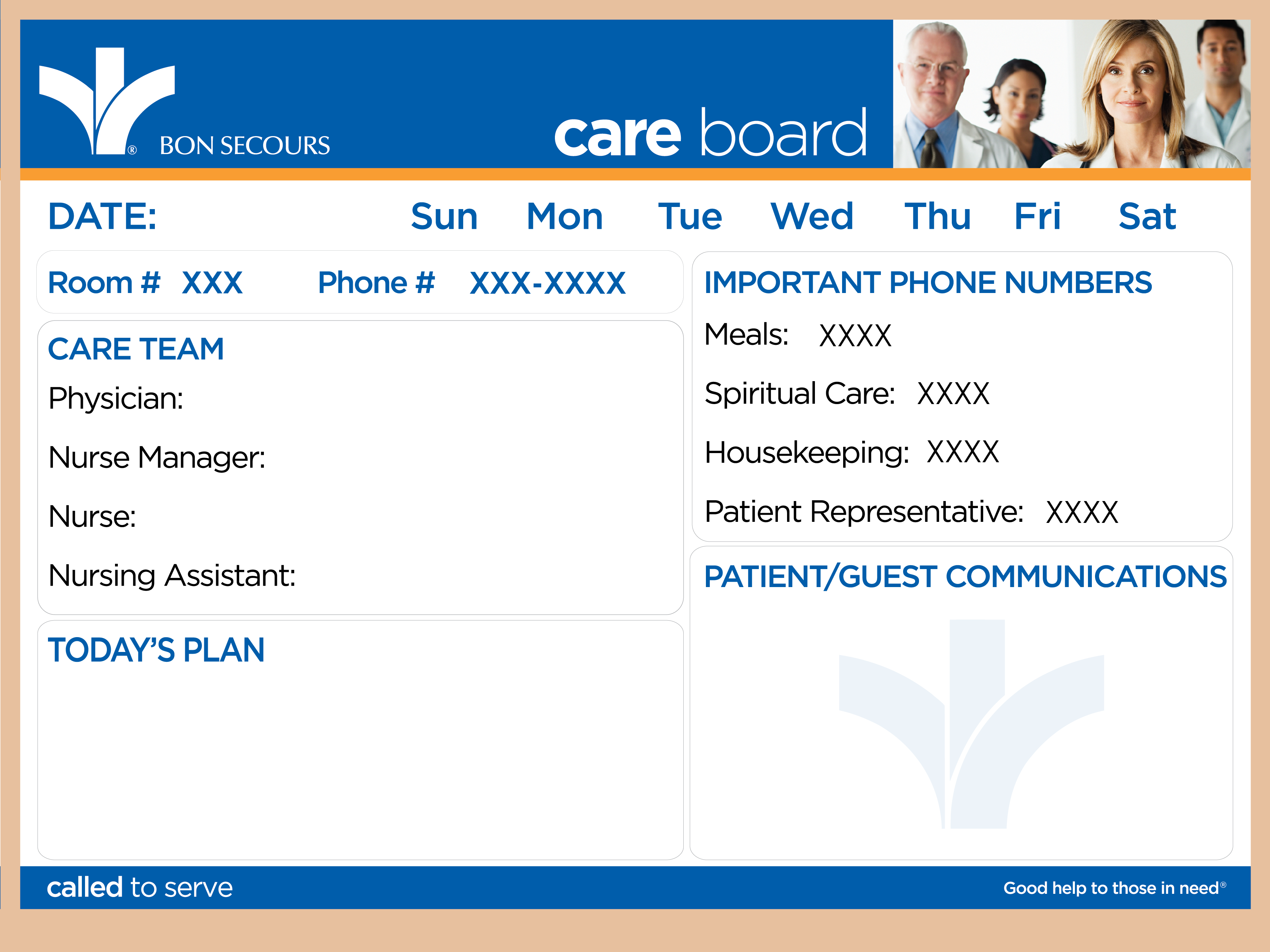 ® BON SECOURS

care board

DATE: Sun Mon Tue Wed Thu Fri Sat

Room # XXX Phone # XXX-XXXX

CARE TEAM

Physician:

Nurse Manager:

Nurse:

Nursing Assistant:

TODAY'S PLAN

IMPORTANT PHONE NUMBERS

Meals: XXXX

Spiritual Care: XXXX

Housekeeping: XXXX

Patient Representative: XXXX

PATIENT/GUEST COMMUNICATIONS

called to serve

Good help to those in need®